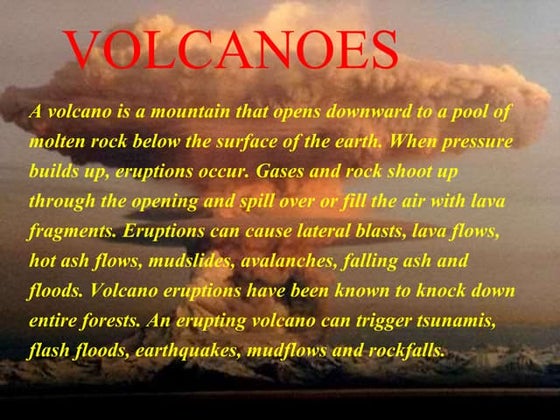 VOLCANOES

A volcano is a mountain that opens downward to a pool of molten rock below the surface of the earth. When pressure builds up, eruptions occur. Gases and rock shoot up through the opening and spill over or fill the air with lava fragments. Eruptions can cause lateral blasts, lava flows, hot ash flows, mudslides, avalanches, falling ash and floods. Volcano eruptions have been known to knock down entire forests. An erupting volcano can trigger tsunamis, flash floods, earthquakes, mudflows and rockfalls.